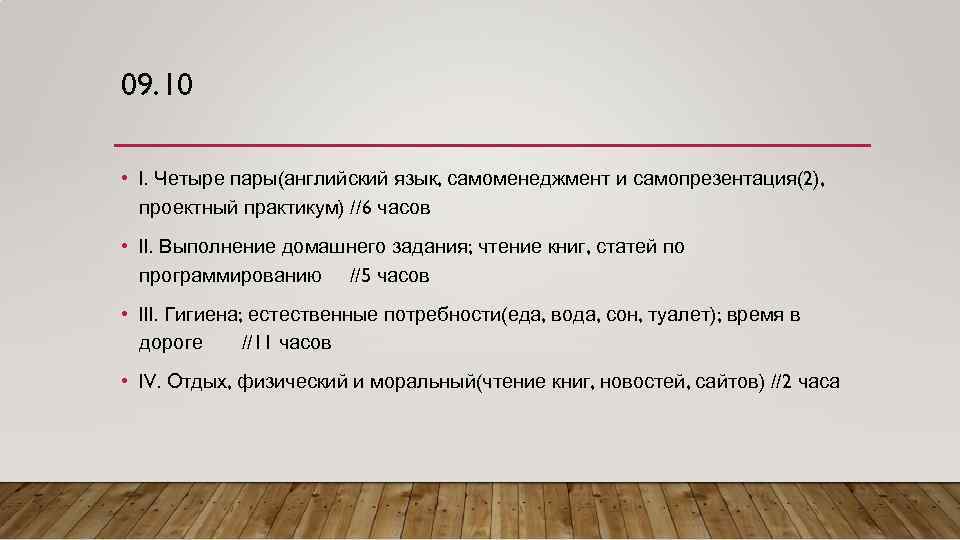 09.10

• I. Четыре пары(английский язык, самоменеджмент и самопрезентация(2), проектный практикум) //6 часов

• II. Выполнение домашнего задания; чтение книг, статей по программированию //5 часов

• III. Гигиена; естественные потребности(еда, вода, сон, туалет); время в дороге //11 часов

• IV. Отдых, физический и моральный(чтение книг, новостей, сайтов) //2 часа